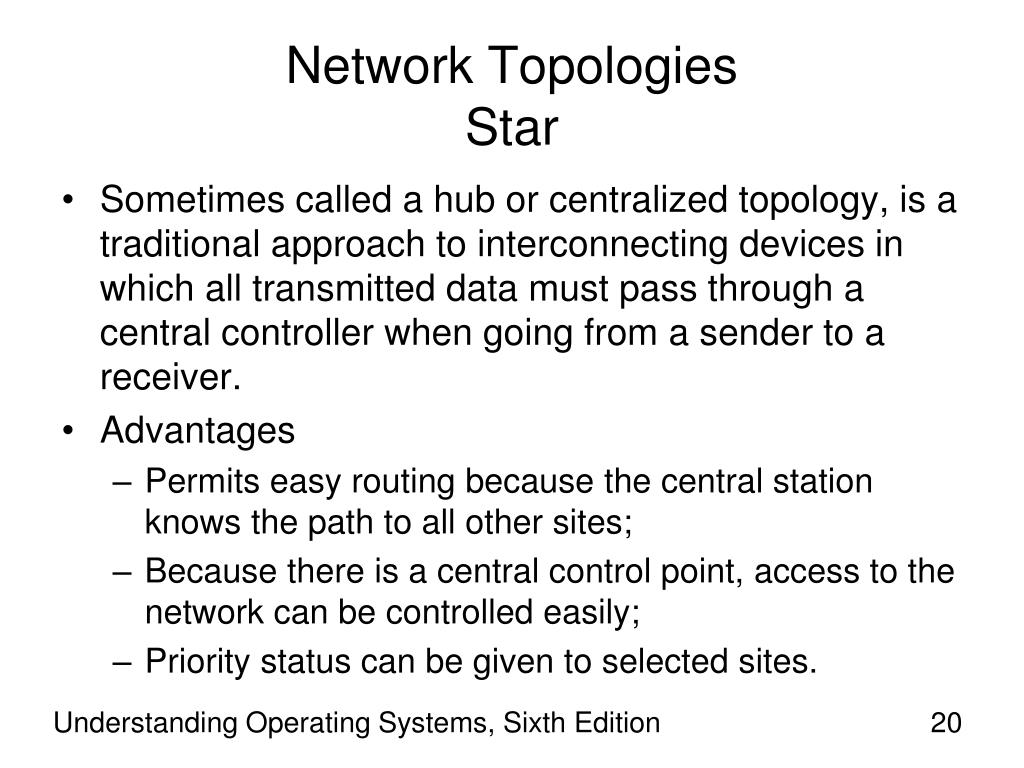 Network Topologies
Star

• Sometimes called a hub or centralized topology, is a traditional approach to interconnecting devices in which all transmitted data must pass through a central controller when going from a sender to a receiver.
• Advantages
– Permits easy routing because the central station knows the path to all other sites;
– Because there is a central control point, access to the network can be controlled easily;
– Priority status can be given to selected sites.

Understanding Operating Systems, Sixth Edition
20